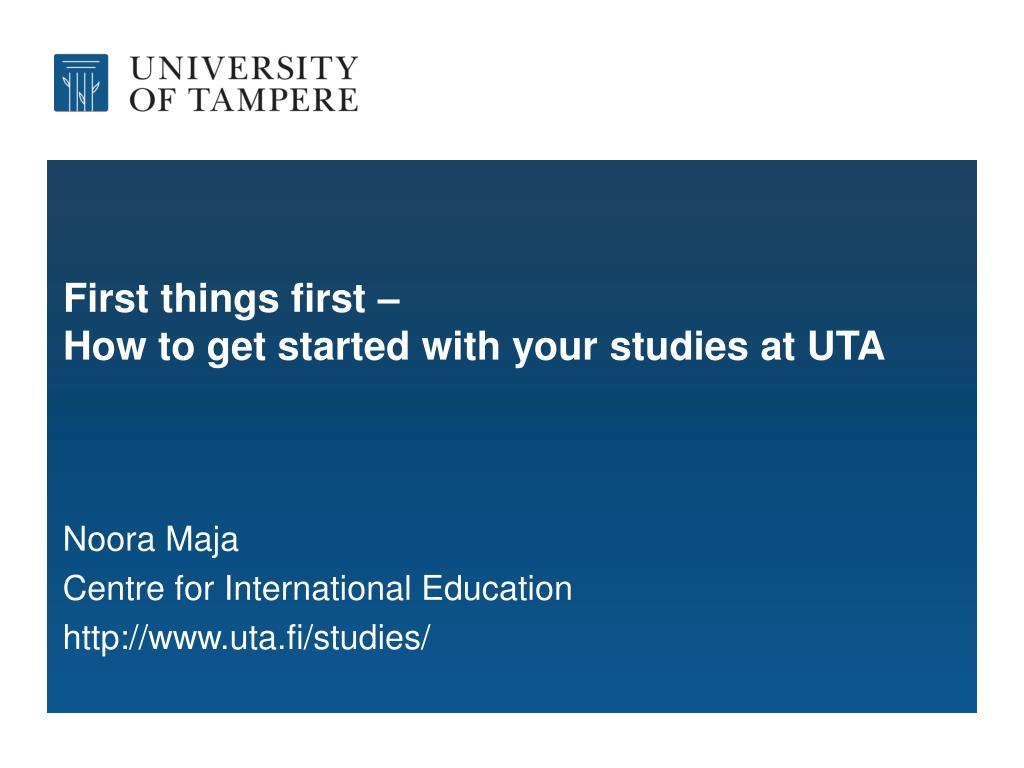 UNIVERSITY
OF TAMPERE

First things first –
How to get started with your studies at UTA

Noora Maja
Centre for International Education
http://www.uta.fi/studies/